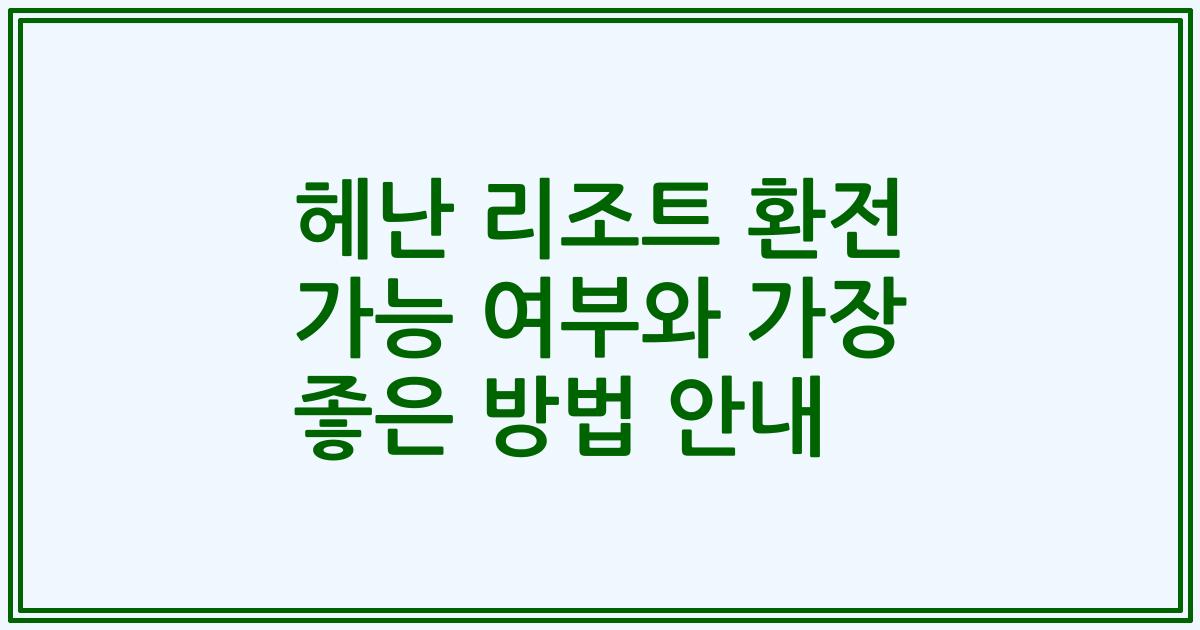 헤난 리조트 환전 가능 여부와 가장 좋은 방법 안내